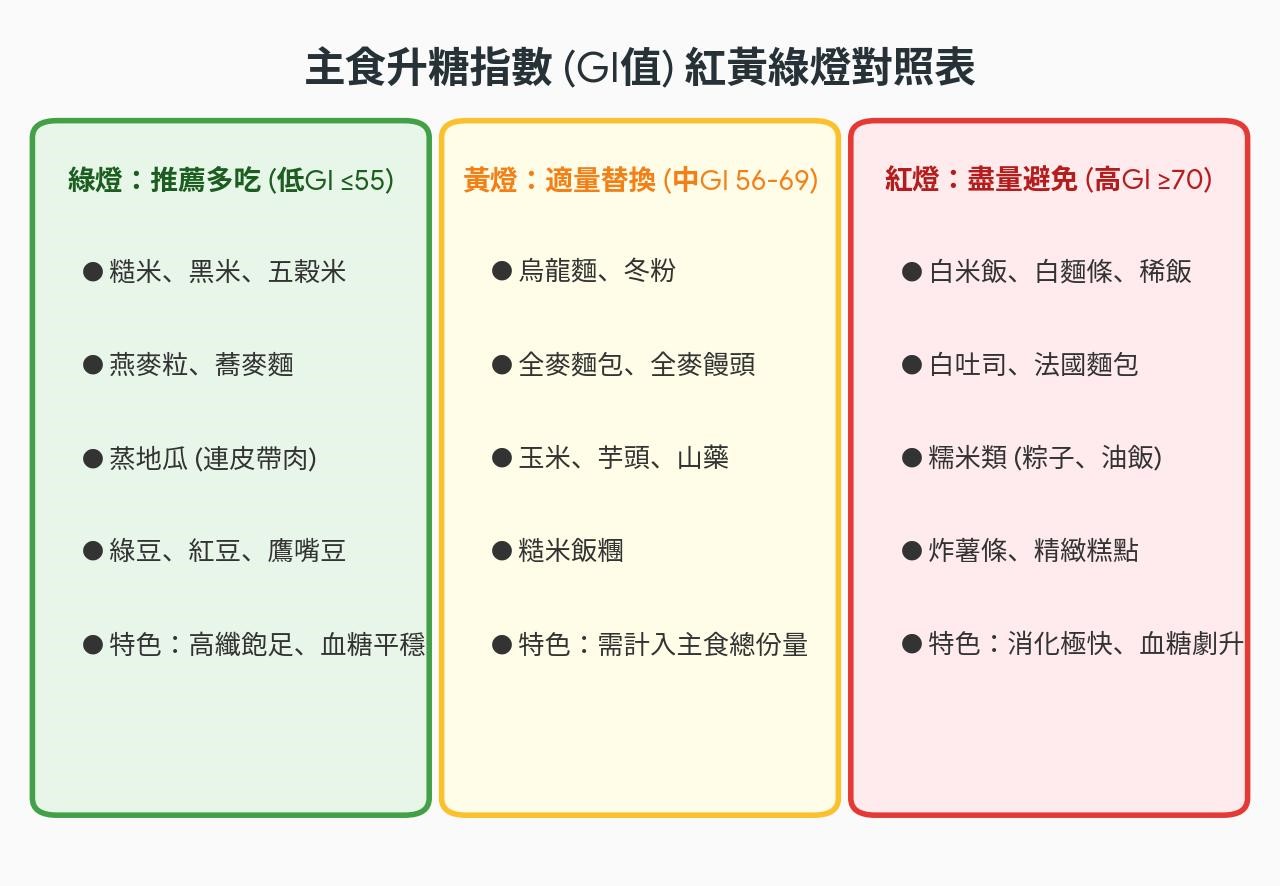 主食升糖指數 (GI值) 紅黃綠燈對照表

綠燈：推薦多吃 (低GI ≤55)

● 糙米、黑米、五穀米

● 燕麥粒、蕎麥麵

● 蒸地瓜 (連皮帶肉)

● 綠豆、紅豆、鷹嘴豆

● 特色：高纖飽足、血糖平穩

黃燈：適量替換 (中GI 56-69)

● 烏龍麵、冬粉

● 全麥麵包、全麥饅頭

● 玉米、芋頭、山藥

● 糙米飯糰

● 特色：需計入主食總份量

紅燈：盡量避免 (高GI ≥70)

● 白米飯、白麵條、稀飯

● 白吐司、法國麵包

● 糯米類 (粽子、油飯)

● 炸薯條、精緻糕點

● 特色：消化極快、血糖劇升